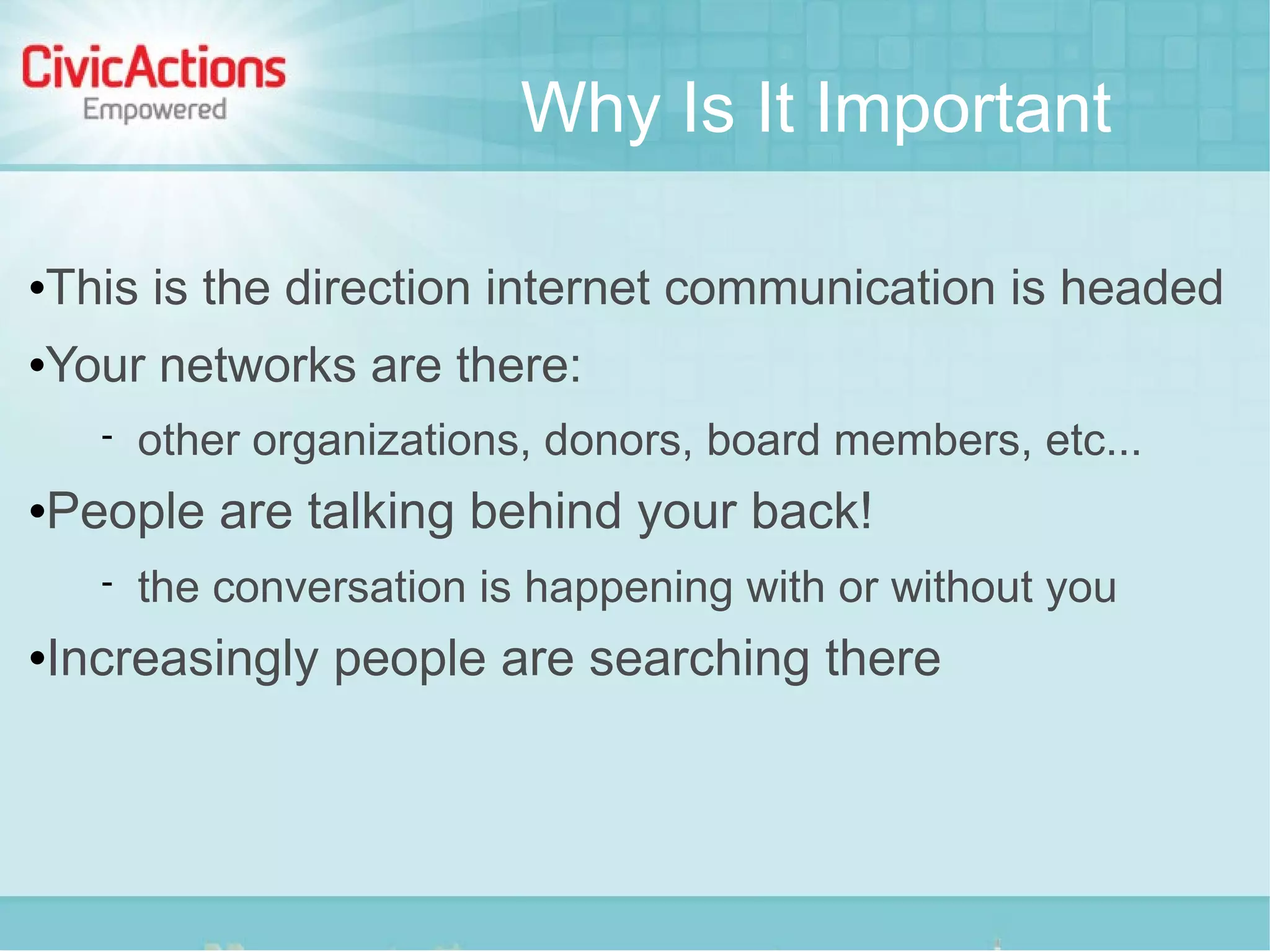 CivicActions
Empowered

Why Is It Important

•This is the direction internet communication is headed

•Your networks are there:

- other organizations, donors, board members, etc...

•People are talking behind your back!

- the conversation is happening with or without you

•Increasingly people are searching there